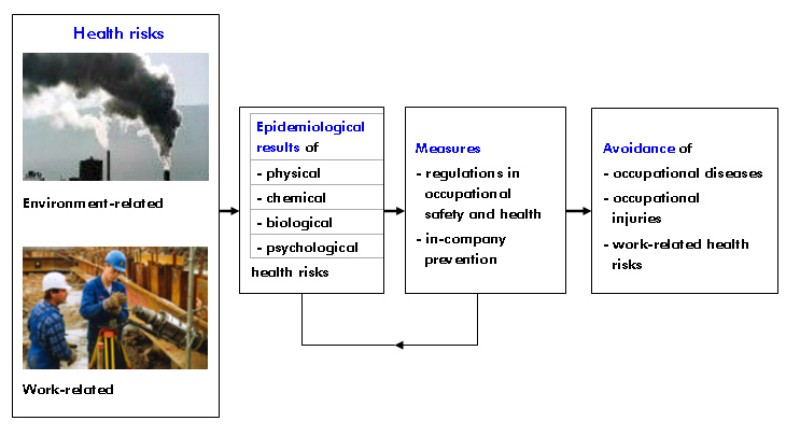 Health risks

Environment-related

Work-related

Epidemiological results of

- physical

- chemical

- biological

- psychological

health risks

Measures

- regulations in occupational safety and health

- in-company prevention

Avoidance of

- occupational diseases

- occupational injuries

- work-related health risks